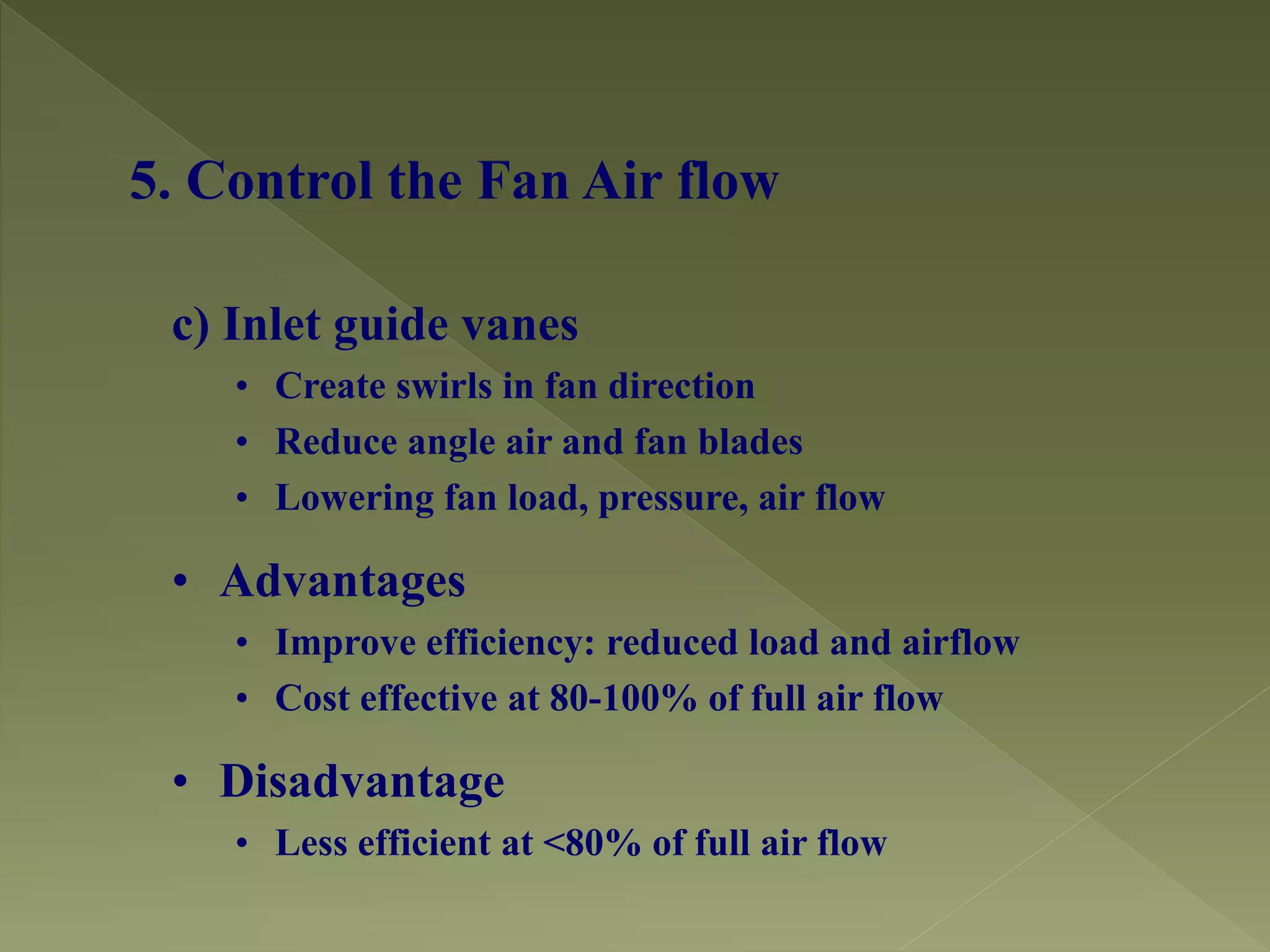 5. Control the Fan Air flow

c) Inlet guide vanes

• Create swirls in fan direction
• Reduce angle air and fan blades
• Lowering fan load, pressure, air flow

• Advantages
• Improve efficiency: reduced load and airflow
• Cost effective at 80-100% of full air flow

• Disadvantage
• Less efficient at <80% of full air flow